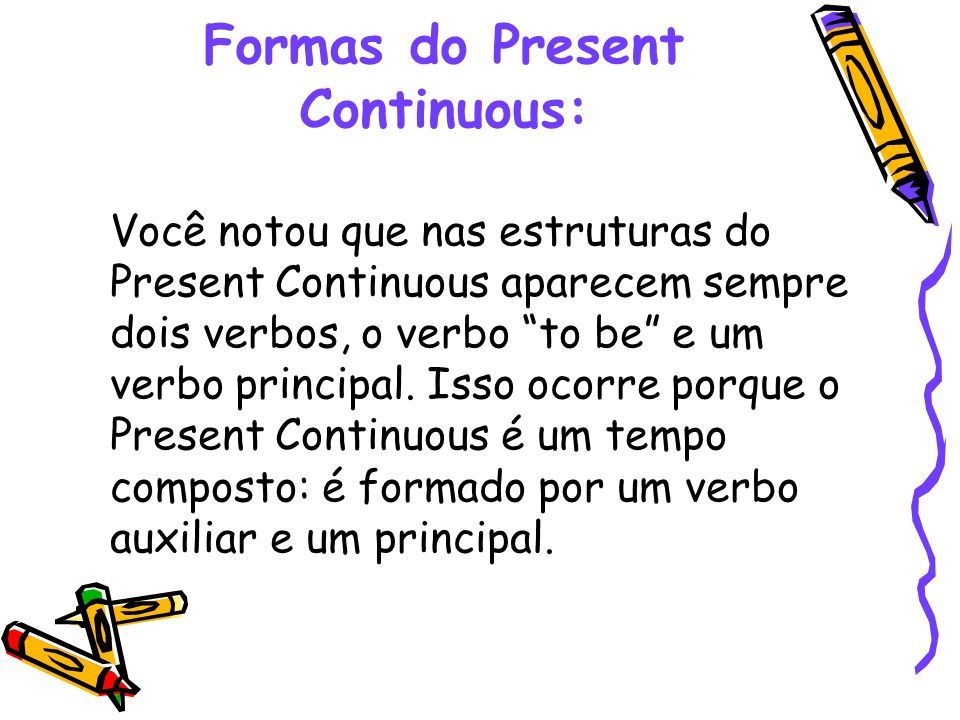 Formas do Present Continuous:

Você notou que nas estruturas do Present Continuous aparecem sempre dois verbos, o verbo “to be” e um verbo principal. Isso ocorre porque o Present Continuous é um tempo composto: é formado por um verbo auxiliar e um principal.